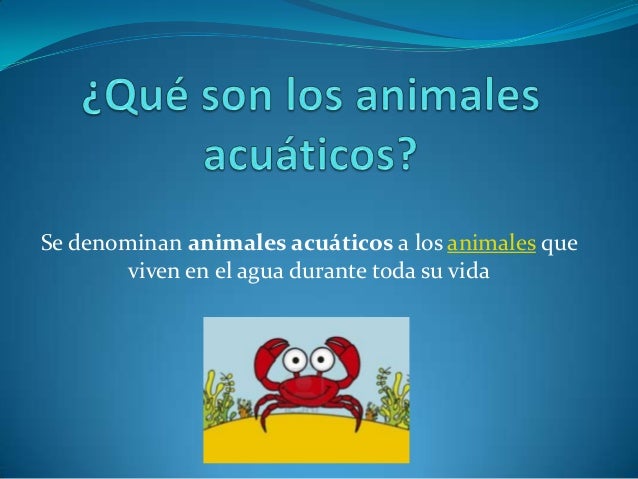 ¿Qué son los animales acuáticos?

Se denominan animales acuáticos a los animales que viven en el agua durante toda su vida